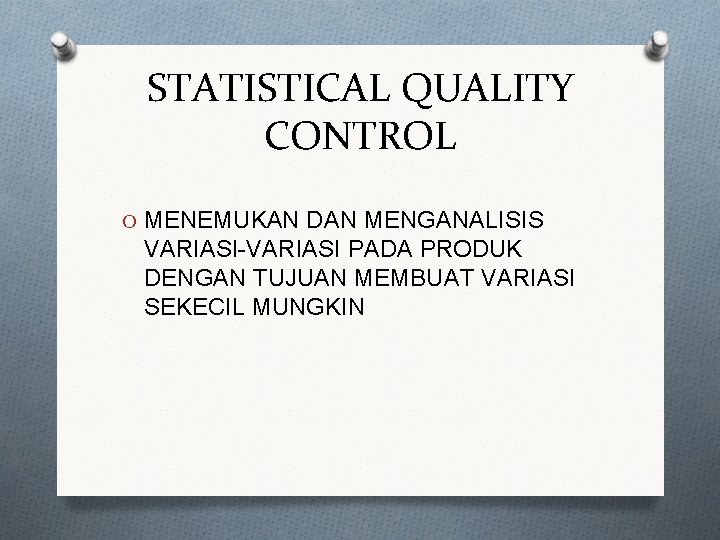 STATISTICAL QUALITY CONTROL

O MENEMUKAN DAN MENGANALISIS VARIASI-VARIASI PADA PRODUK DENGAN TUJUAN MEMBUAT VARIASI SEKECIL MUNGKIN